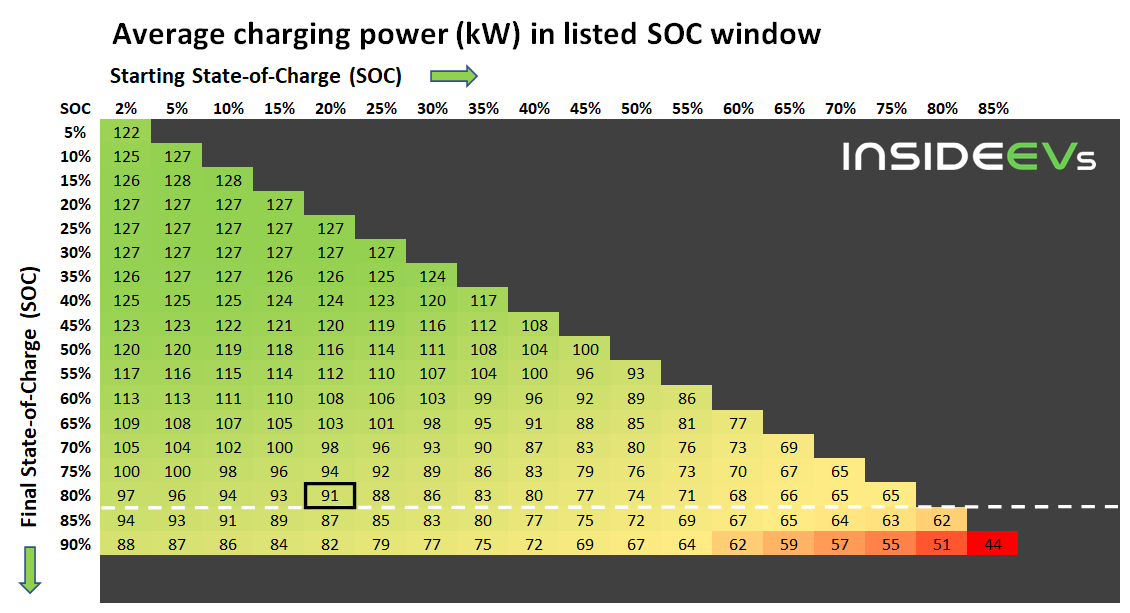 Average charging power (kW) in listed SOC window

Starting State-of-Charge (SOC)

Final State-of-Charge (SOC)

INSIDEEVs

| SOC | 2% | 5% | 10% | 15% | 20% | 25% | 30% | 35% | 40% | 45% | 50% | 55% | 60% | 65% | 70% | 75% | 80% | 85% |
|---|---|---|---|---|---|---|---|---|---|---|---|---|---|---|---|---|---|---|
| 5% | 122 | | | | | | | | | | | | | | | | | |
| 10% | 125 | 127 | | | | | | | | | | | | | | | | |
| 15% | 126 | 128 | 128 | | | | | | | | | | | | | | | |
| 20% | 127 | 127 | 127 | 127 | | | | | | | | | | | | | | |
| 25% | 127 | 127 | 127 | 127 | 127 | | | | | | | | | | | | | |
| 30% | 127 | 127 | 127 | 127 | 127 | 127 | | | | | | | | | | | | |
| 35% | 126 | 127 | 127 | 126 | 126 | 125 | 124 | | | | | | | | | | | |
| 40% | 125 | 125 | 125 | 124 | 124 | 123 | 120 | 117 | | | | | | | | | | |
| 45% | 123 | 123 | 122 | 121 | 120 | 119 | 116 | 112 | 108 | | | | | | | | | |
| 50% | 120 | 120 | 119 | 118 | 116 | 114 | 111 | 108 | 104 | 100 | | | | | | | | |
| 55% | 117 | 116 | 115 | 114 | 112 | 110 | 107 | 104 | 100 | 96 | 93 | | | | | | | |
| 60% | 113 | 113 | 111 | 110 | 108 | 106 | 103 | 99 | 96 | 92 | 89 | 86 | | | | | | |
| 65% | 109 | 108 | 107 | 105 | 103 | 101 | 98 | 95 | 91 | 88 | 85 | 81 | 77 | | | | | |
| 70% | 105 | 104 | 102 | 100 | 98 | 96 | 93 | 90 | 87 | 83 | 80 | 76 | 73 | 69 | | | | |
| 75% | 100 | 100 | 98 | 96 | 94 | 92 | 89 | 86 | 83 | 79 | 76 | 73 | 70 | 67 | 65 | | | |
| 80% | 97 | 96 | 94 | 93 | 91 | 88 | 86 | 83 | 80 | 77 | 74 | 71 | 68 | 66 | 65 | 65 | | |
| 85% | 94 | 93 | 91 | 89 | 87 | 85 | 83 | 80 | 77 | 75 | 72 | 69 | 67 | 65 | 64 | 63 | 62 | |
| 90% | 88 | 87 | 86 | 84 | 82 | 79 | 77 | 75 | 72 | 69 | 67 | 64 | 62 | 59 | 57 | 55 | 51 | 44 |